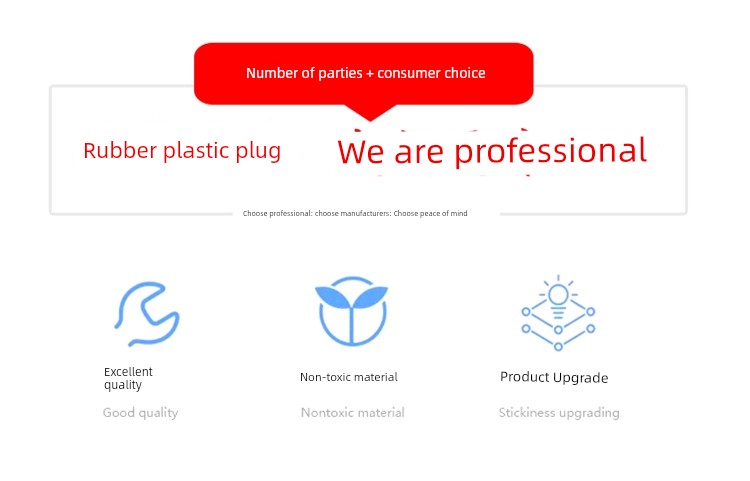 Number of parties + consumer choice

Rubber plastic plug

We are professional

Choose professional: choose manufacturers: Choose peace of mind

Excellent quality

Good quality

Non-toxic material

Nontoxic material

Product Upgrade

Stickiness upgrading